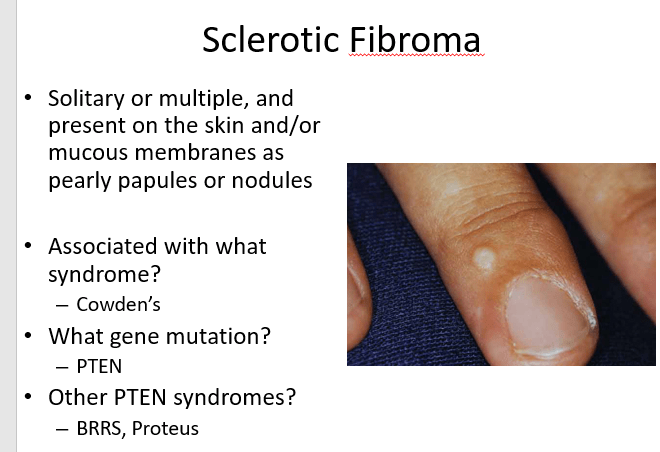 Sclerotic Fibroma

• Solitary or multiple, and present on the skin and/or mucous membranes as pearly papules or nodules

• Associated with what syndrome?
– Cowden's

• What gene mutation?
– PTEN

• Other PTEN syndromes?
– BRRS, Proteus